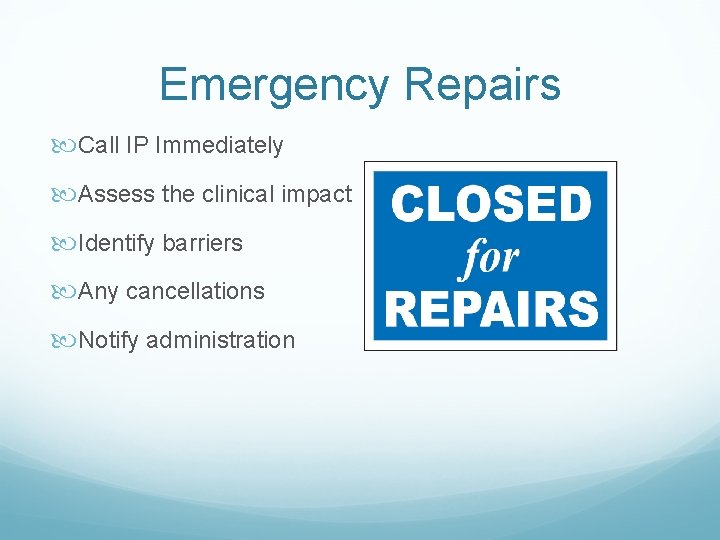 Emergency Repairs

Call IP Immediately

Assess the clinical impact

Identify barriers

Any cancellations

Notify administration

CLOSED
for
REPAIRS